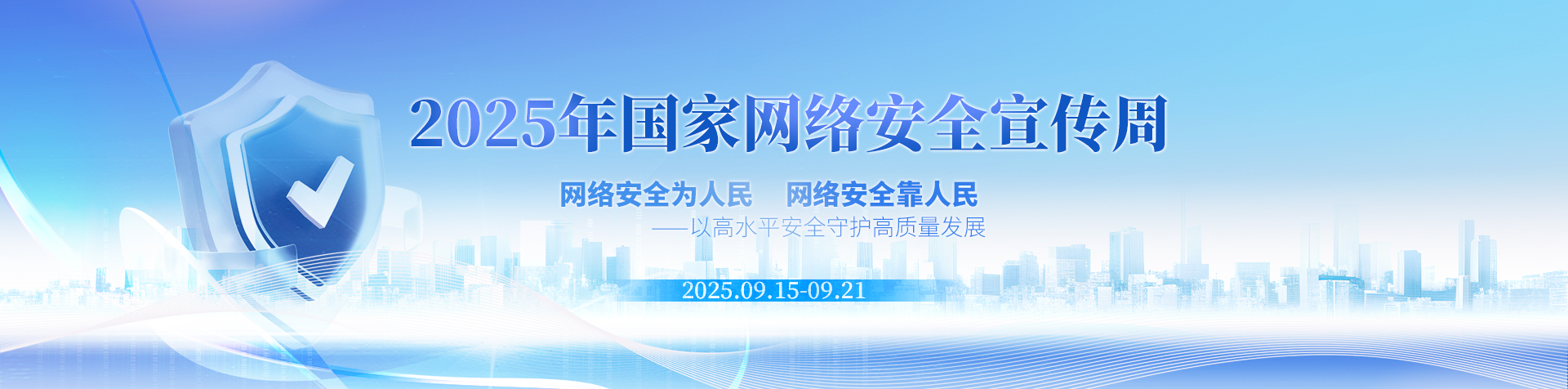 2025年国家网络安全宣传周

网络安全为人民 网络安全靠人民

——以高水平安全守护高质量发展

2025.09.15-09.21